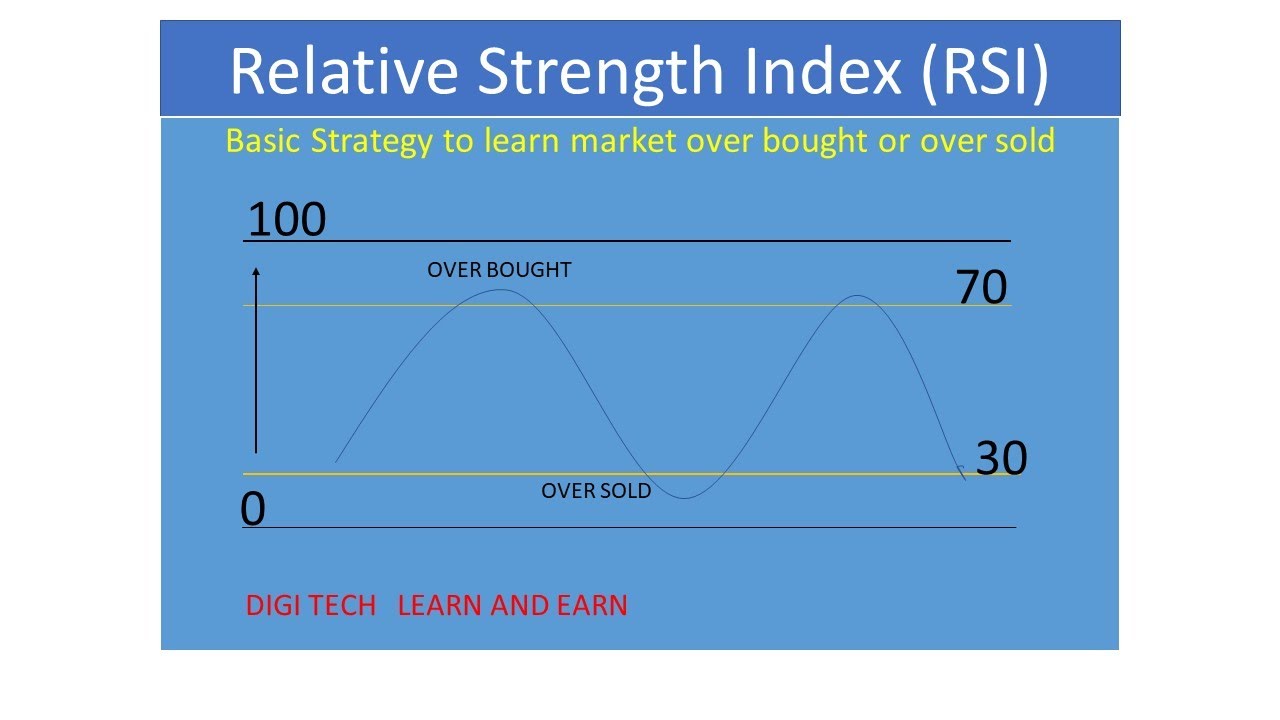 Relative Strength Index (RSI)

Basic Strategy to learn market over bought or over sold

100

OVER BOUGHT

70

30

OVER SOLD

0

DIGI TECH LEARN AND EARN